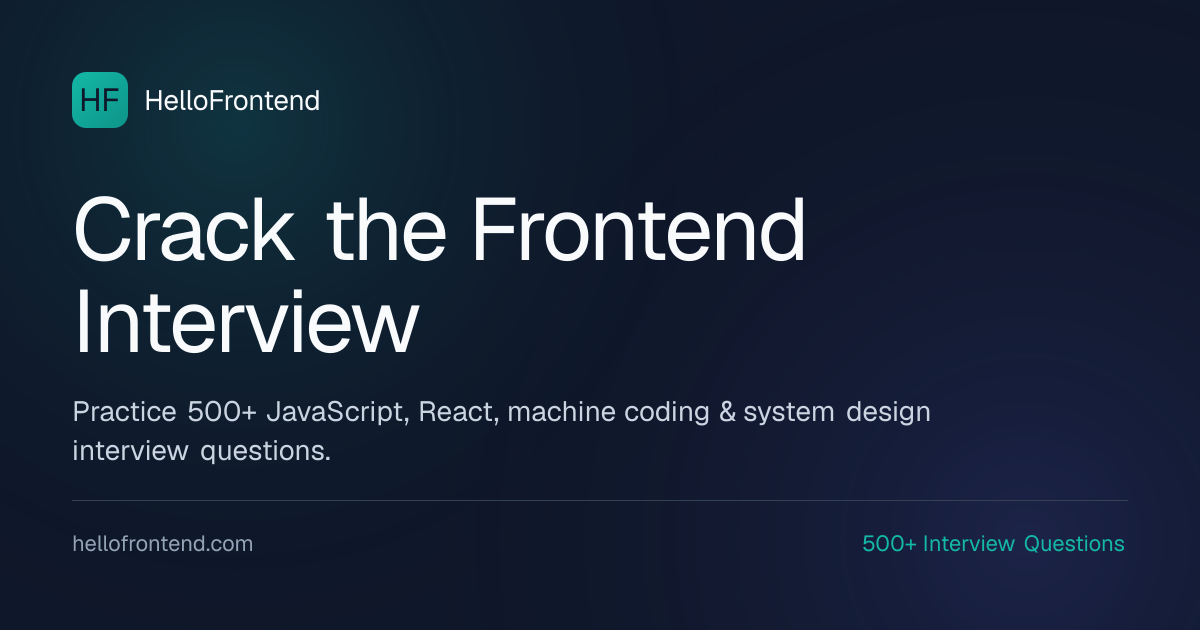 HF HelloFrontend

Crack the Frontend Interview

Practice 500+ JavaScript, React, machine coding & system design interview questions.

hellofrontend.com

500+ Interview Questions